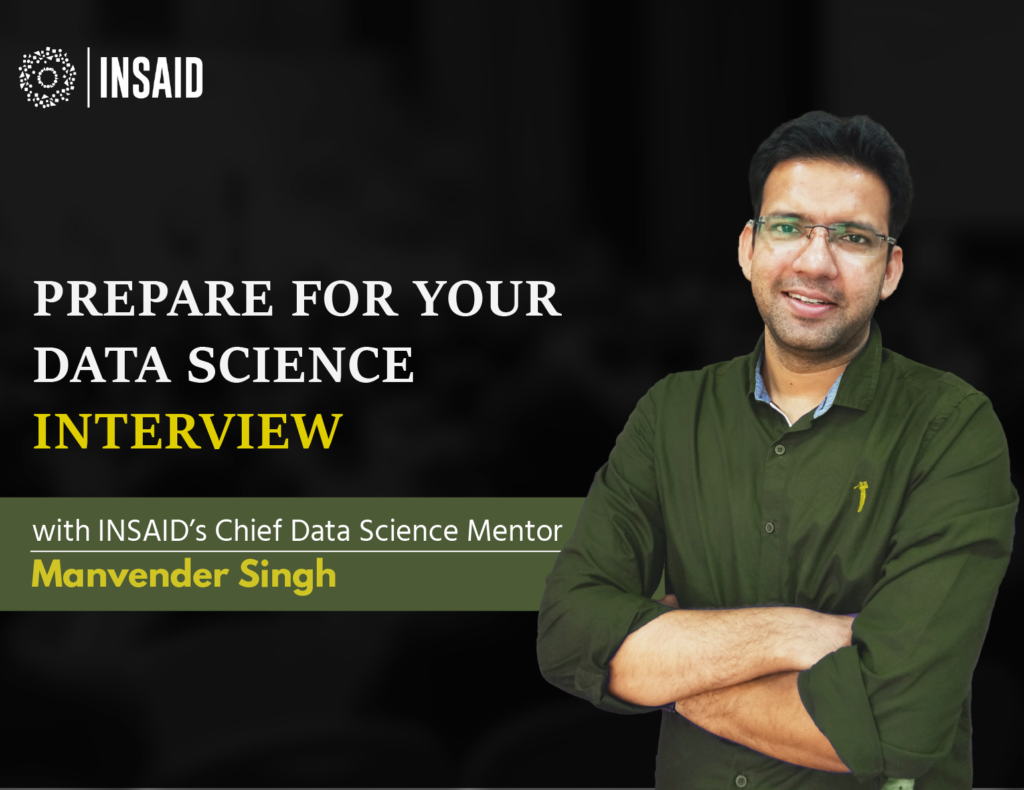 INSAID

PREPARE FOR YOUR DATA SCIENCE INTERVIEW

with INSAID's Chief Data Science Mentor
Manvender Singh